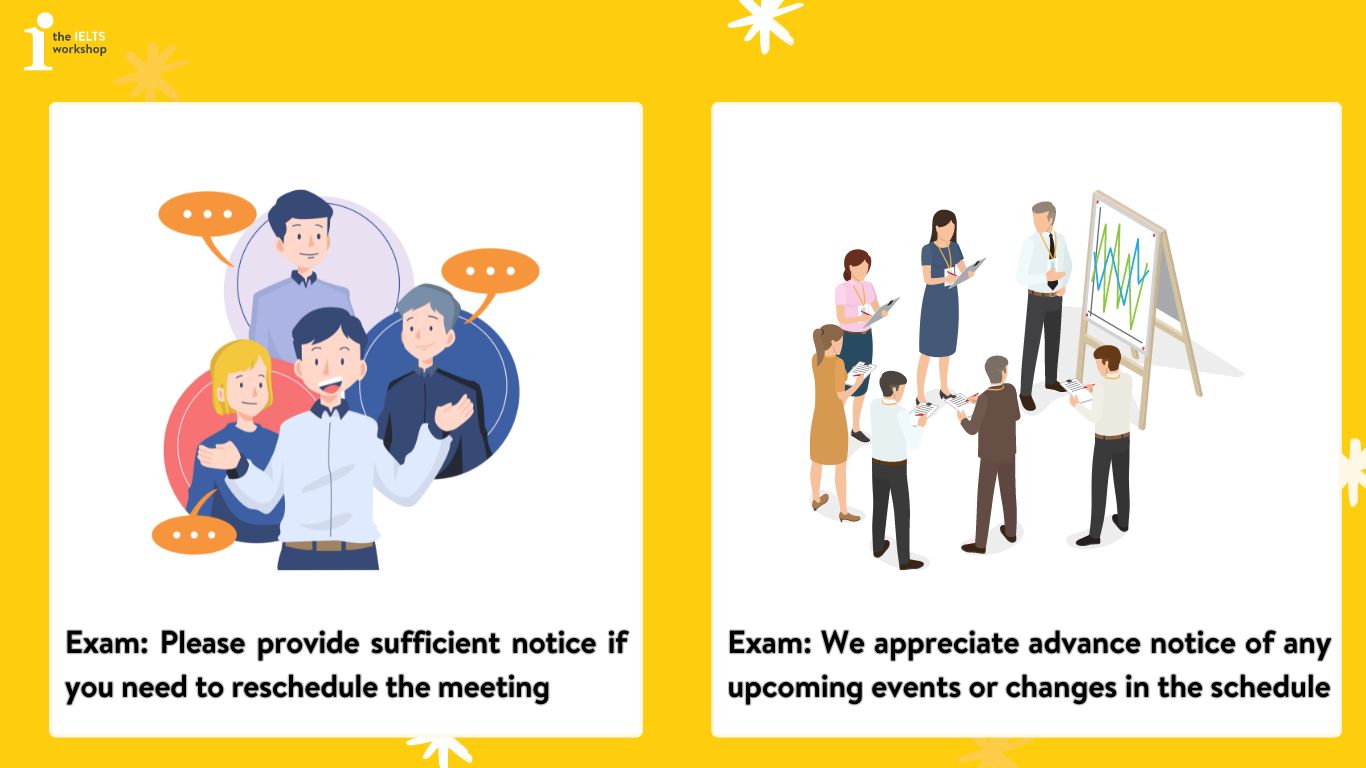 the IELTS workshop

Exam: Please provide sufficient notice if you need to reschedule the meeting

Exam: We appreciate advance notice of any upcoming events or changes in the schedule